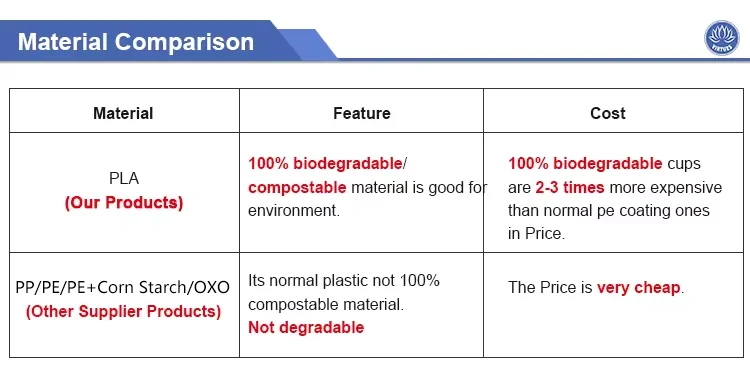 Material Comparison

VIRTUES

| Material | Feature | Cost |
|---|---|---|
| PLA (Our Products) | 100% biodegradable/ compostable material is good for environment. | 100% biodegradable cups are 2-3 times more expensive than normal pe coating ones in Price. |
| PP/PE/PE+Corn Starch/OXO (Other Supplier Products) | Its normal plastic not 100% compostable material. Not degradable | The Price is very cheap. |